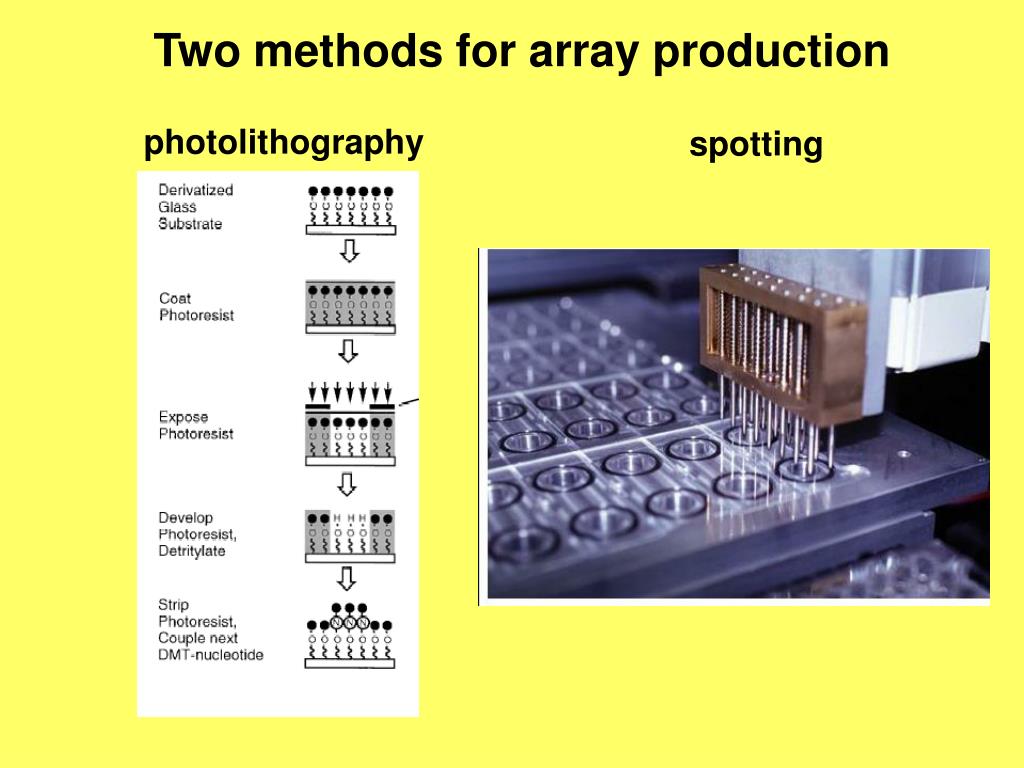 Two methods for array production

photolithography

Derivatized Glass Substrate

Coat Photoresist

Expose Photoresist

Develop Photoresist, Detritylate

H H H

Strip Photoresist, Couple next DMT-nucleotide

N N N

spotting